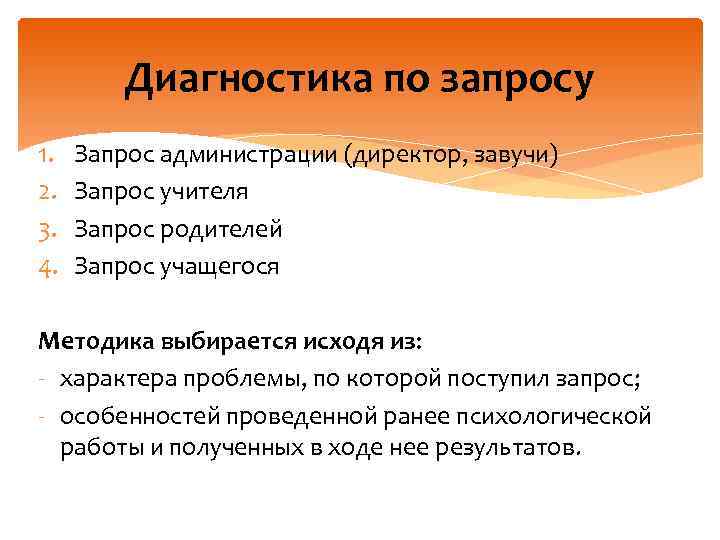 Диагностика по запросу

1. Запрос администрации (директор, завучи)
2. Запрос учителя
3. Запрос родителей
4. Запрос учащегося

Методика выбирается исходя из:
- характера проблемы, по которой поступил запрос;
- особенностей проведенной ранее психологической работы и полученных в ходе нее результатов.